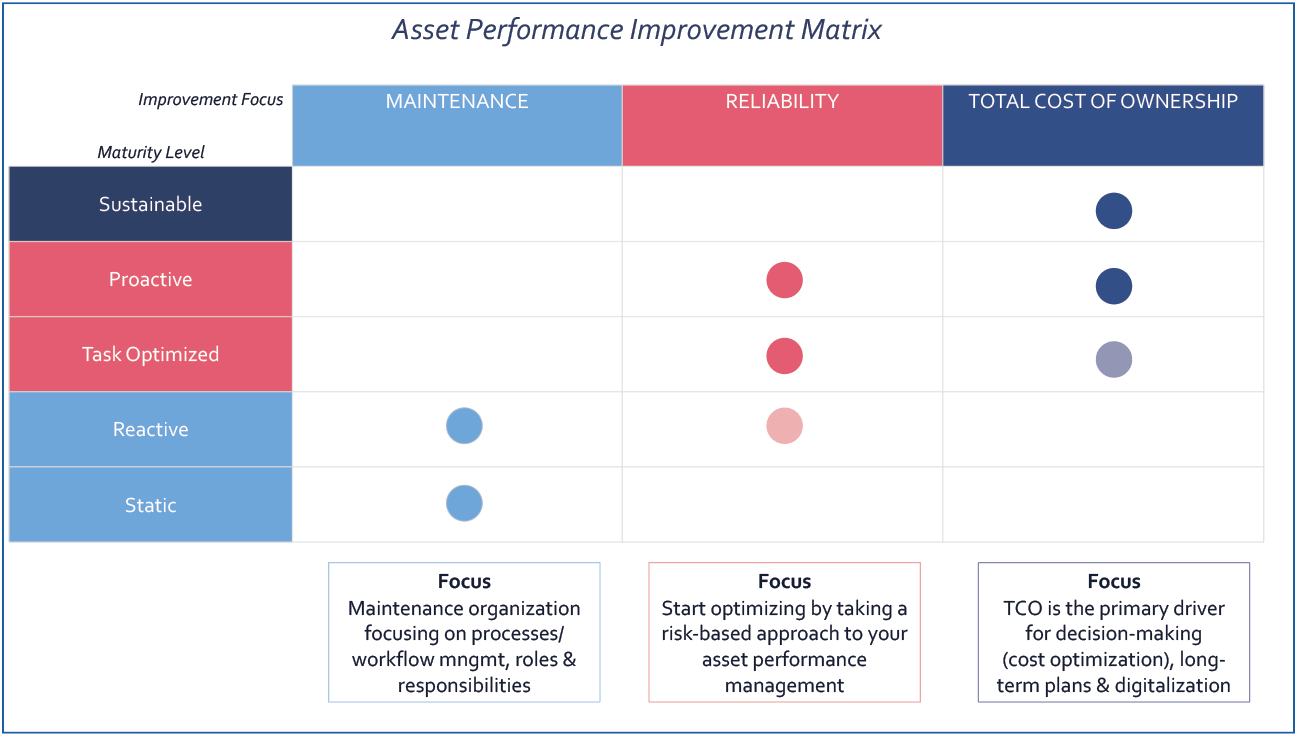 Asset Performance Improvement Matrix

| Improvement Focus / Maturity Level | MAINTENANCE | RELIABILITY | TOTAL COST OF OWNERSHIP |
|---|---|---|---|
| Sustainable | | | |
| Proactive | | | |
| Task Optimized | | | |
| Reactive | | | |
| Static | | | |

Focus
Maintenance organization focusing on processes/ workflow mngmt, roles & responsibilities

Focus
Start optimizing by taking a risk-based approach to your asset performance management

Focus
TCO is the primary driver for decision-making (cost optimization), long-term plans & digitalization